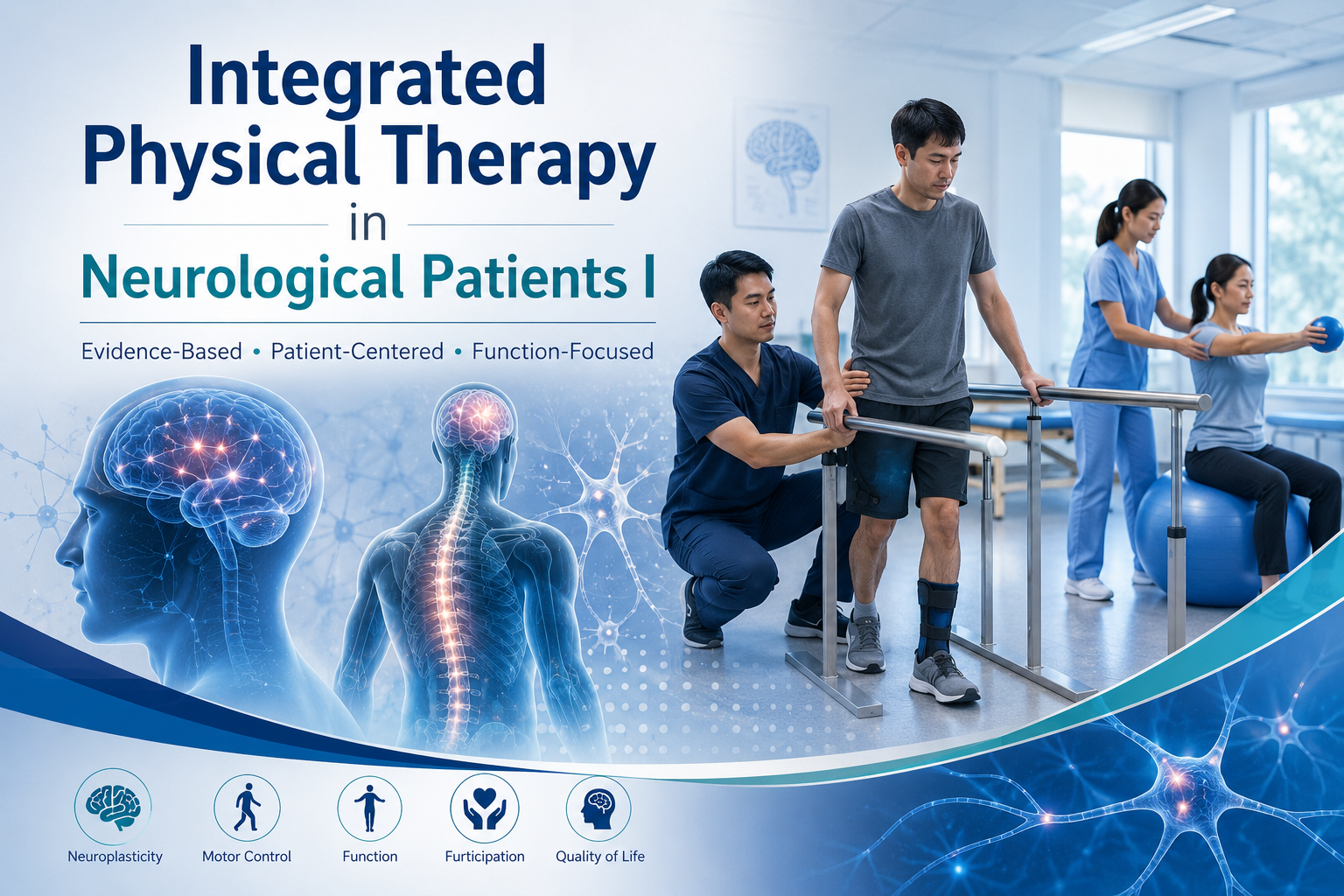 Integrated Physical Therapy
in
Neurological Patients I

Evidence-Based • Patient-Centered • Function-Focused

Neuroplasticity
Motor Control
Function
Furticipation
Quality of Life